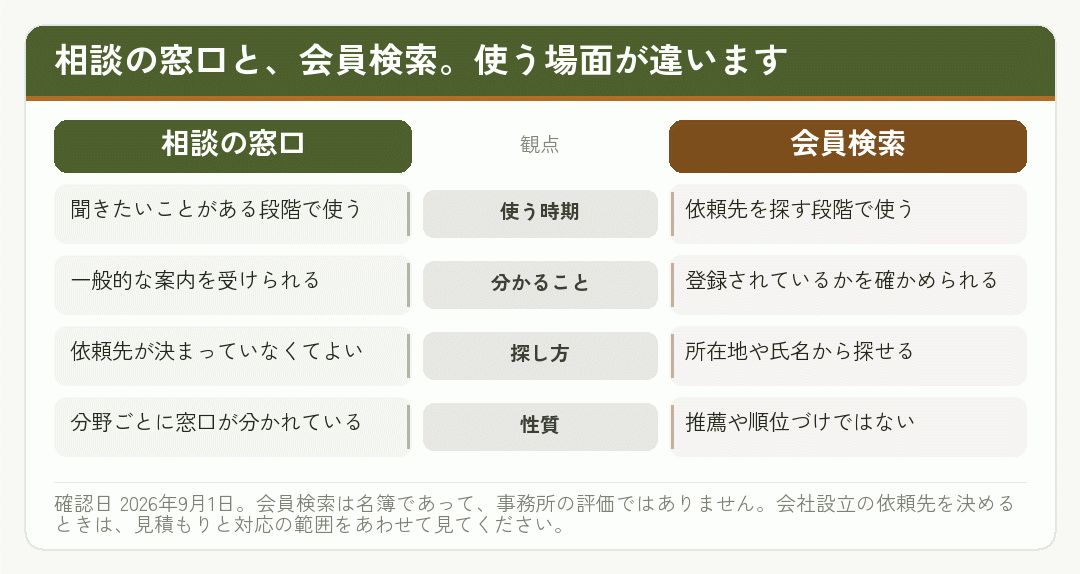 相談の窓口と、会員検索。使う場面が違います

| 相談の窓口 | 観点 | 会員検索 |
|---|---|---|
| 聞きたいことがある段階で使う | 使う時期 | 依頼先を探す段階で使う |
| 一般的な案内を受けられる | 分かること | 登録されているかを確かめられる |
| 依頼先が決まっていなくてよい | 探し方 | 所在地や氏名から探せる |
| 分野ごとに窓口が分かれている | 性質 | 推薦や順位づけではない |

確認日 2026年9月1日。会員検索は名簿であって、事務所の評価ではありません。会社設立の依頼先を決めるときは、見積もりと対応の範囲をあわせて見てください。